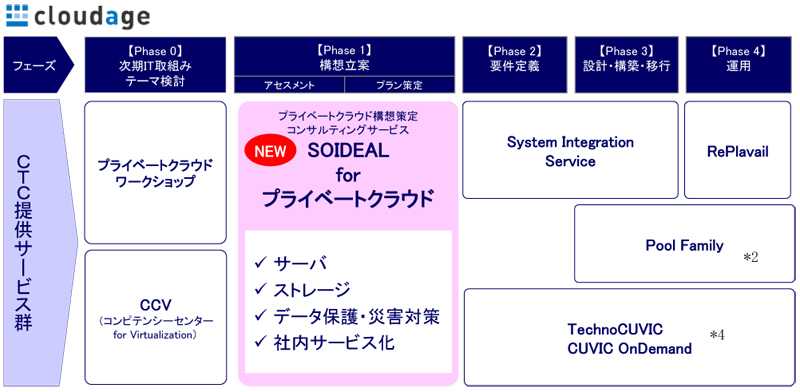 cloudage

フェーズ

【Phase 0】
次期IT取組み
テーマ検討

【Phase 1】
構想立案
アセスメント
プラン策定

【Phase 2】
要件定義

【Phase 3】
設計・構築・移行

【Phase 4】
運用

CTC提供サービス群

プライベートクラウド
ワークショップ

CCV
（コンピテンシーセンター
for Virtualization）

プライベートクラウド構想策定
コンサルティングサービス

NEW SOIDEAL
for
プライベートクラウド

✓ サーバ
✓ ストレージ
✓ データ保護・災害対策
✓ 社内サービス化

System Integration
Service

RePlavail

Pool Family
*2

TechnoCUVIC
CUVIC OnDemand
*4